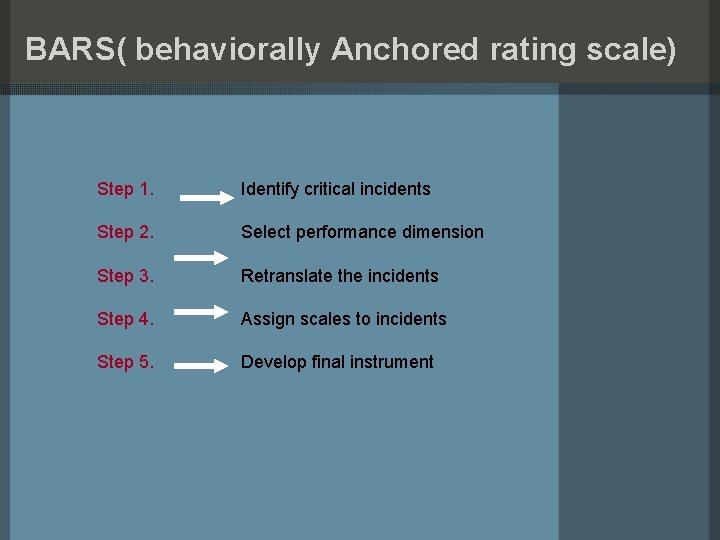 BARS( behaviorally Anchored rating scale)

Step 1. Identify critical incidents

Step 2. Select performance dimension

Step 3. Retranslate the incidents

Step 4. Assign scales to incidents

Step 5. Develop final instrument